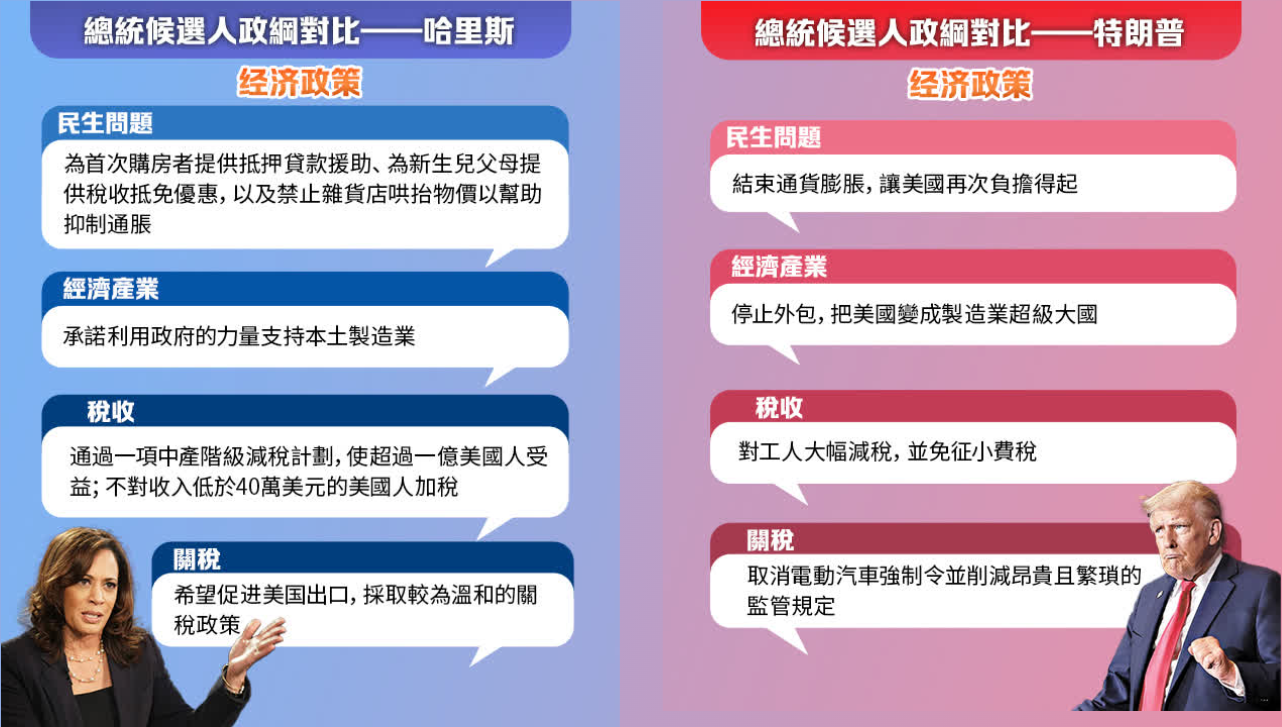 總統候選人政綱對比——哈里斯

经济政策

民生問題

為首次購房者提供抵押貸款援助、為新生兒父母提供稅收抵免優惠，以及禁止雜貨店哄抬物價以幫助抑制通脹

經濟產業

承諾利用政府的力量支持本土製造業

稅收

通過一項中產階級減稅計劃，使超過一億美國人受益；不對收入低於40萬美元的美國人加稅

關稅

希望促进美国出口，採取較為溫和的關稅政策

總統候選人政綱對比——特朗普

经济政策

民生問題

結束通貨膨脹，讓美國再次負擔得起

經濟產業

停止外包，把美國變成製造業超級大國

稅收

對工人大幅減稅，並免征小費稅

關稅

取消電動汽車強制令並削減昂貴且繁瑣的監管規定